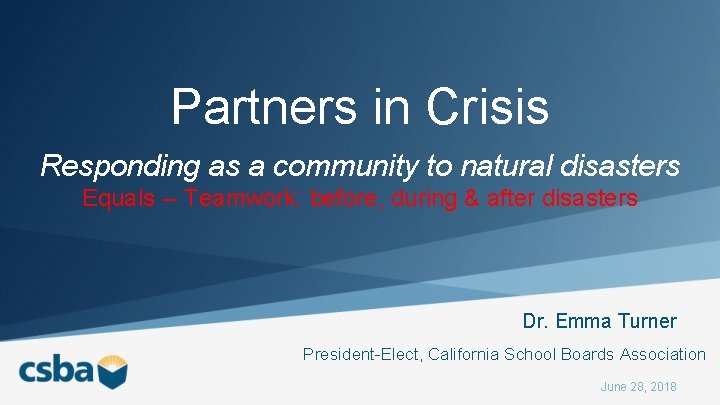 Partners in Crisis

Responding as a community to natural disasters

Equals – Teamwork: before, during & after disasters

Dr. Emma Turner

President-Elect, California School Boards Association

csba

June 28, 2018